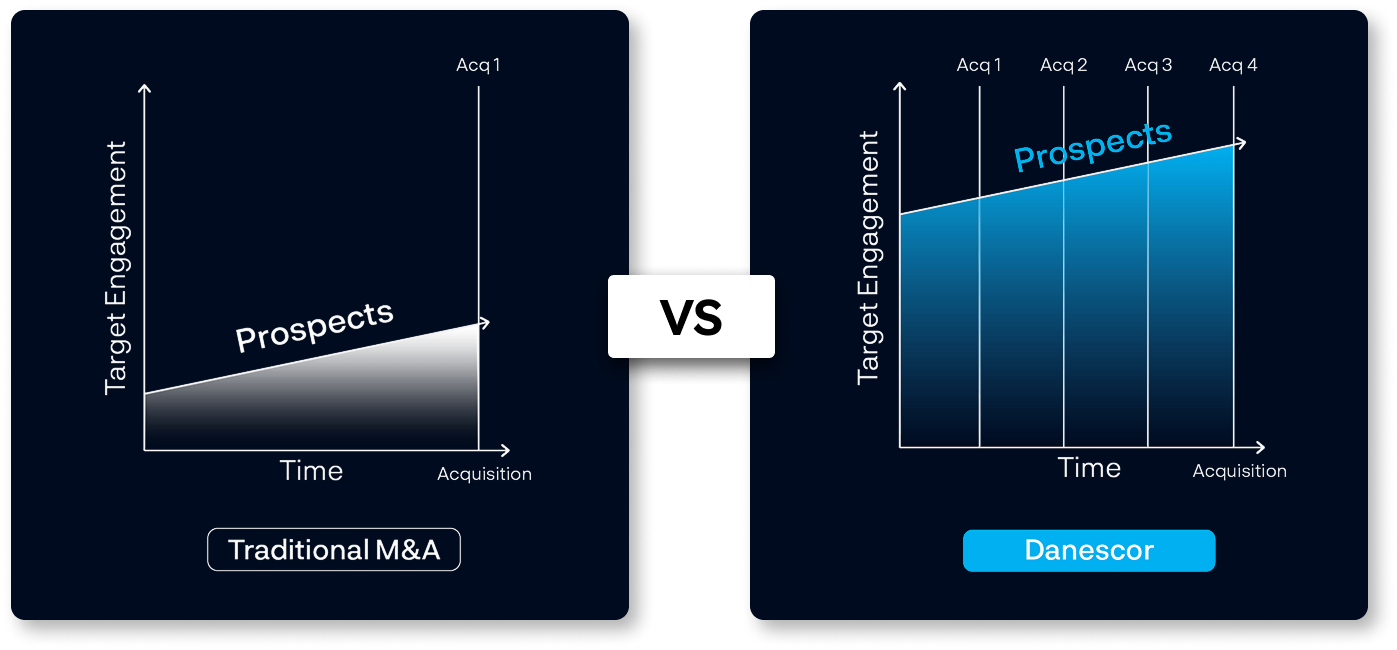 Acq 1

Target Engagement

Prospects

Time

Acquisition

Traditional M&A

VS

Acq 1 Acq 2 Acq 3 Acq 4

Target Engagement

Prospects

Time

Acquisition

Danescor